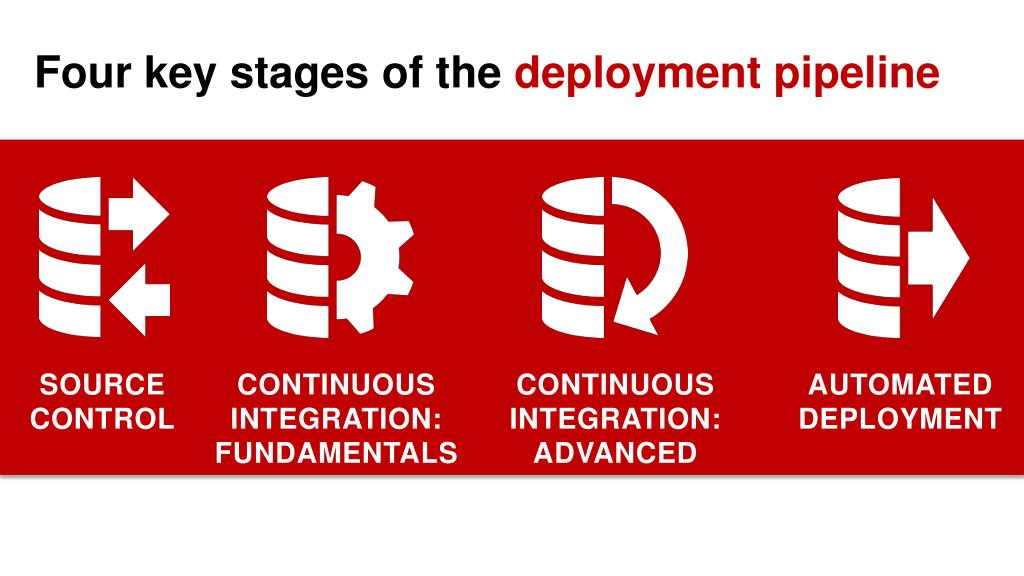 Four key stages of the deployment pipeline

SOURCE CONTROL

CONTINUOUS INTEGRATION: FUNDAMENTALS

CONTINUOUS INTEGRATION: ADVANCED

AUTOMATED DEPLOYMENT